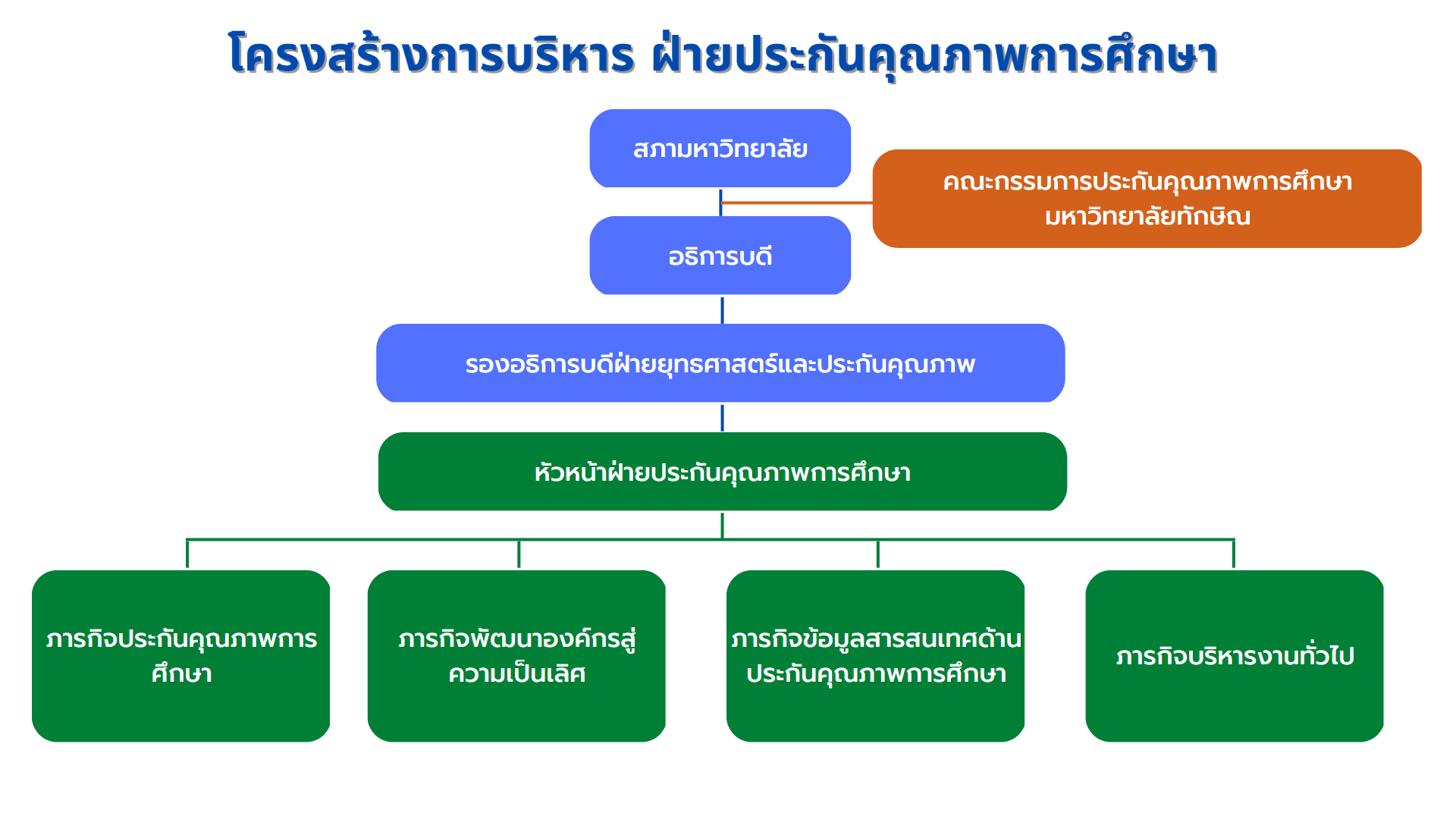 โครงสร้างการบริหาร ฝ่ายประกันคุณภาพการศึกษา

สภามหาวิทยาลัย

คณะกรรมการประกันคุณภาพการศึกษา มหาวิทยาลัยทักษิณ

อธิการบดี

รองอธิการบดีฝ่ายยุทธศาสตร์และประกันคุณภาพ

หัวหน้าฝ่ายประกันคุณภาพการศึกษา

ภารกิจประกันคุณภาพการศึกษา

ภารกิจพัฒนาองค์กรสู่ความเป็นเลิศ

ภารกิจข้อมูลสารสนเทศด้านประกันคุณภาพการศึกษา

ภารกิจบริหารงานทั่วไป